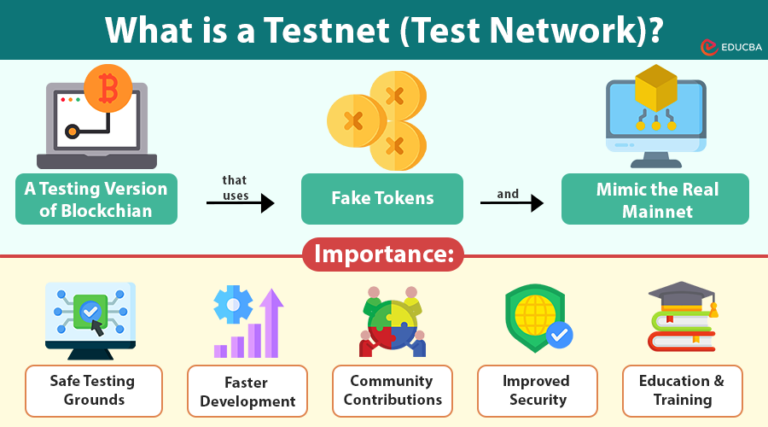 What is a Testnet (Test Network)?

EDUCBA

A Testing Version of Blockchian

that uses

Fake Tokens

and

Mimic the Real Mainnet

Importance:

Safe Testing Grounds

Faster Development

Community Contributions

Improved Security

Education & Training